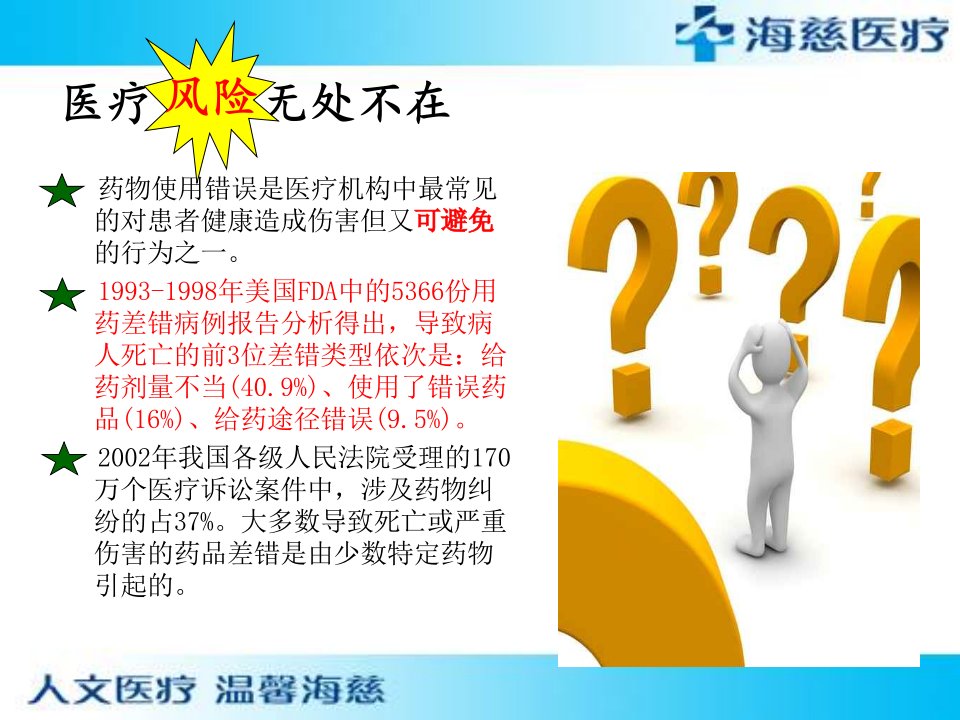 海慈医疗

医疗风险无处不在

药物使用错误是医疗机构中最常见的对患者健康造成伤害但又可避免的行为之一。

1993-1998年美国FDA中的5366份用药差错病例报告分析得出，导致病人死亡的前3位差错类型依次是：给药剂量不当(40.9%)、使用了错误药品(16%)、给药途径错误(9.5%)。

2002年我国各级人民法院受理的170万个医疗诉讼案件中，涉及药物纠纷的占37%。大多数导致死亡或严重伤害的药品差错是由少数特定药物引起的。

人文医疗 温馨海慈